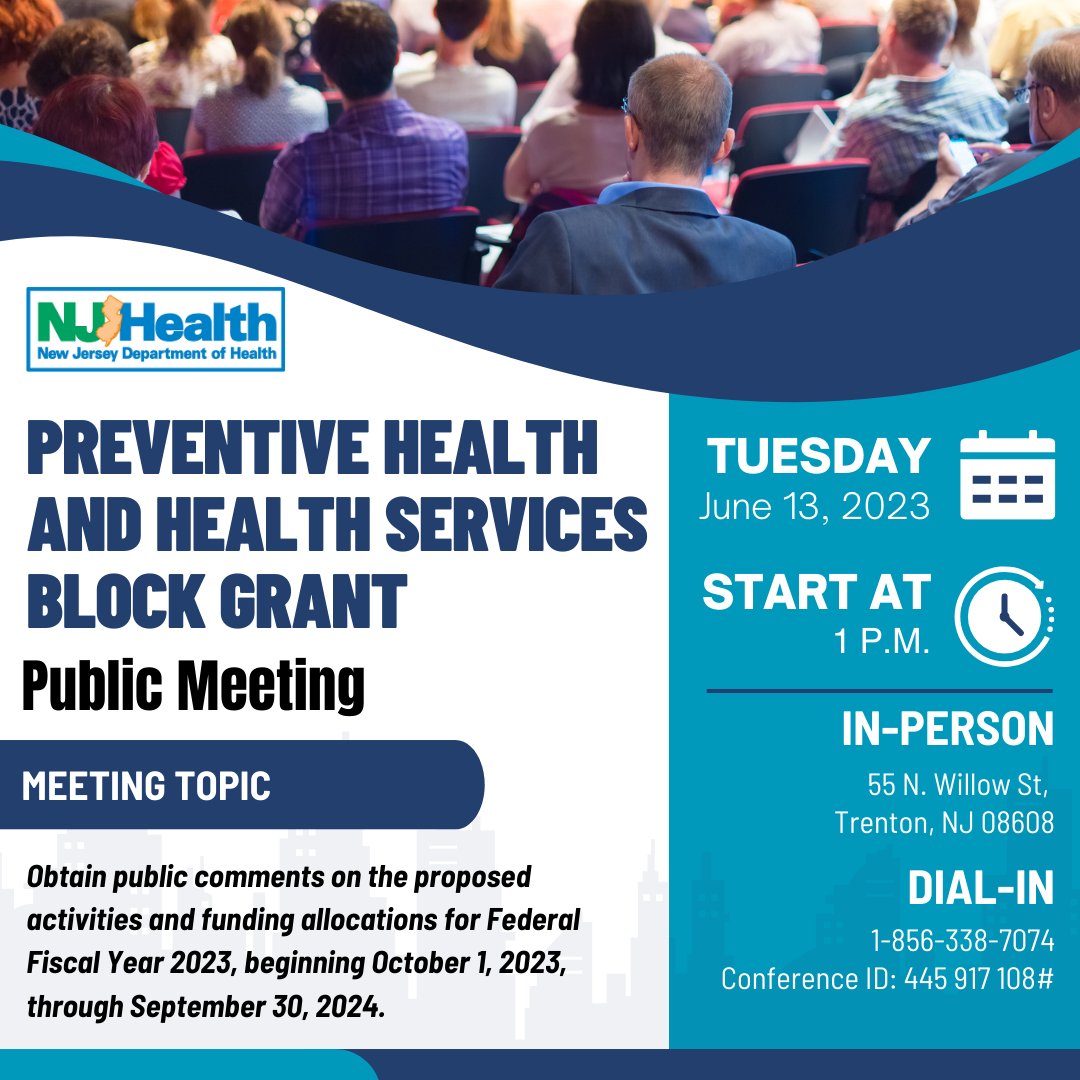 NJ Health
New Jersey Department of Health

PREVENTIVE HEALTH AND HEALTH SERVICES BLOCK GRANT

Public Meeting

MEETING TOPIC

Obtain public comments on the proposed activities and funding allocations for Federal Fiscal Year 2023, beginning October 1, 2023, through September 30, 2024.

TUESDAY
June 13, 2023

START AT
1 P.M.

IN-PERSON
55 N. Willow St, Trenton, NJ 08608

DIAL-IN
1-856-338-7074
Conference ID: 445 917 108#